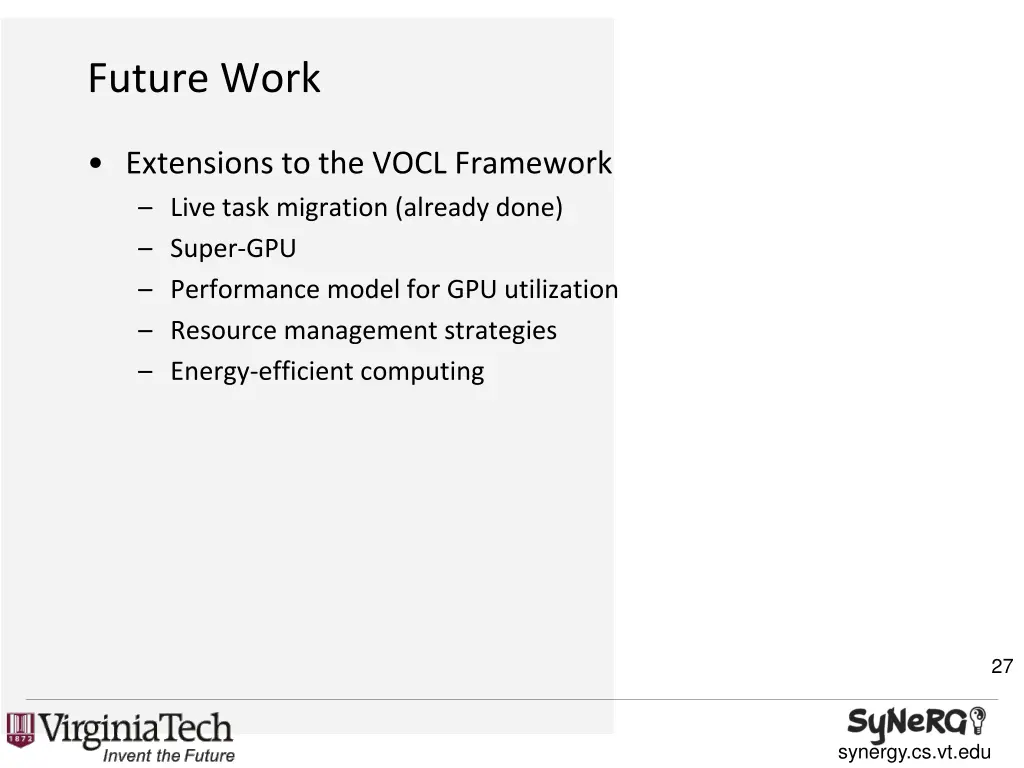 Future Work

• Extensions to the VOCL Framework
– Live task migration (already done)
– Super-GPU
– Performance model for GPU utilization
– Resource management strategies
– Energy-efficient computing

27

1872 VirginiaTech
Invent the Future

SyNeRG
synergy.cs.vt.edu